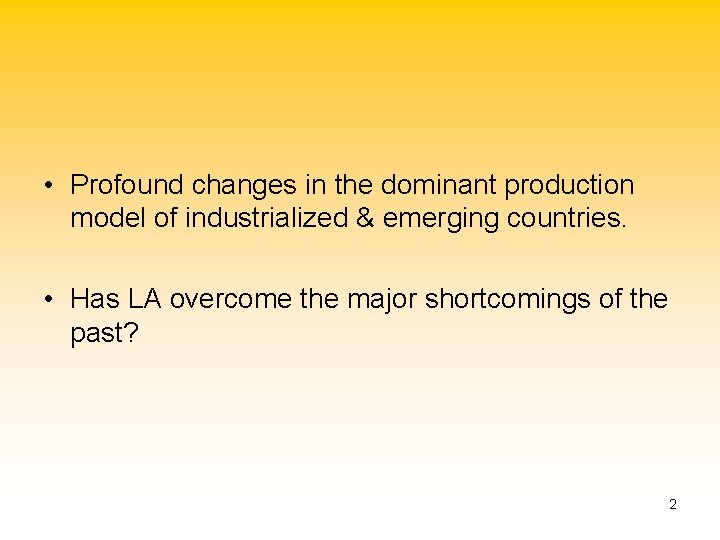 • Profound changes in the dominant production model of industrialized & emerging countries.

• Has LA overcome the major shortcomings of the past?

2